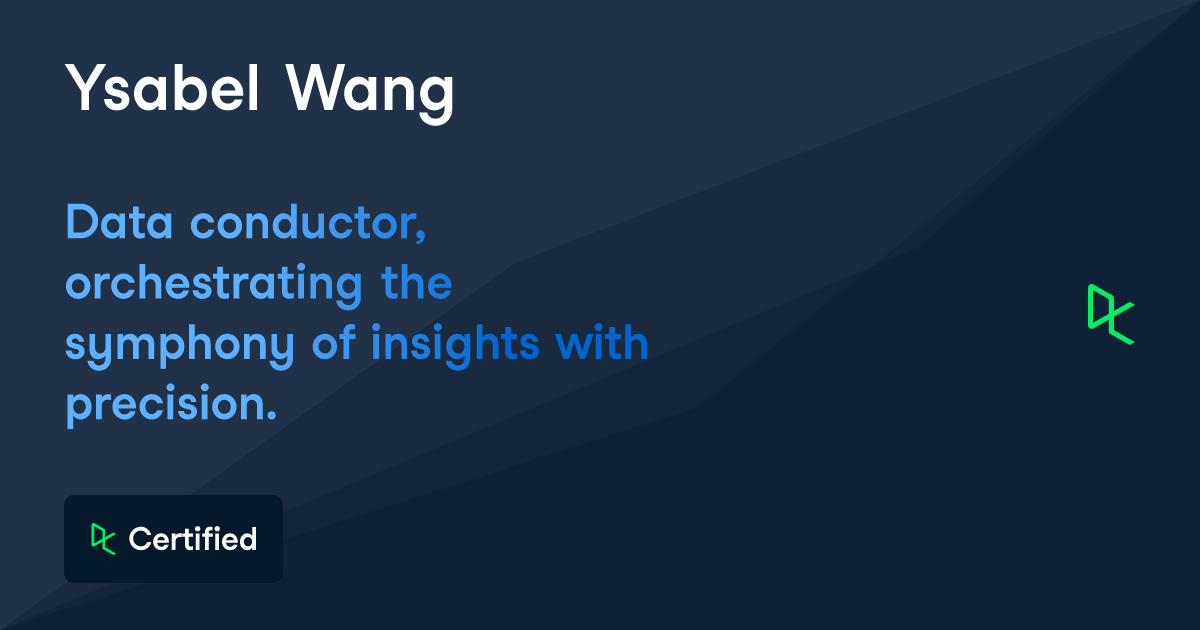 Ysabel Wang

Data conductor, orchestrating the symphony of insights with precision.

Certified